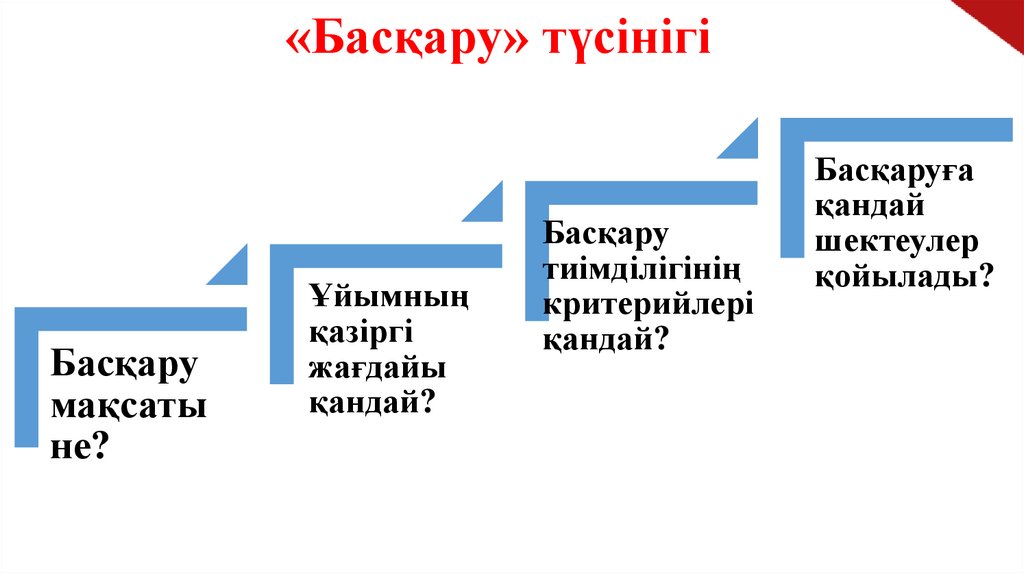 «Басқару» түсінігі

Басқару мақсаты не?

Ұйымның қазіргі жағдайы қандай?

Басқару тиімділігінің критерийлері қандай?

Басқаруға қандай шектеулер қойылады?